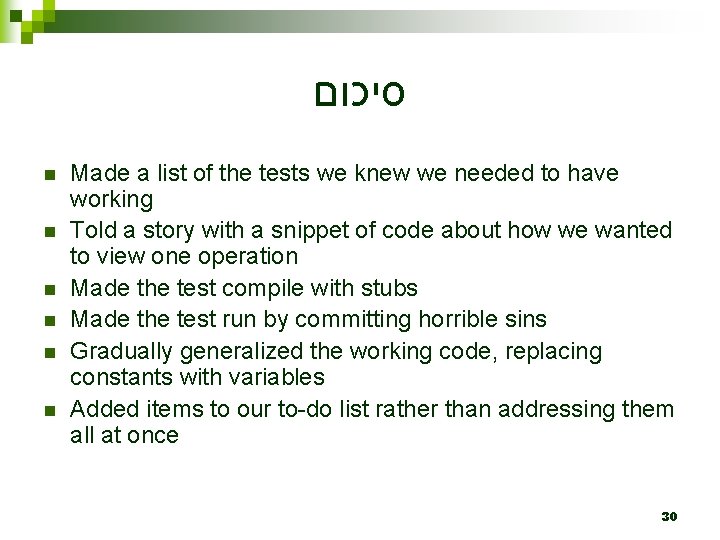 סיכום

- Made a list of the tests we knew we needed to have working
- Told a story with a snippet of code about how we wanted to view one operation
- Made the test compile with stubs
- Made the test run by committing horrible sins
- Gradually generalized the working code, replacing constants with variables
- Added items to our to-do list rather than addressing them all at once

30